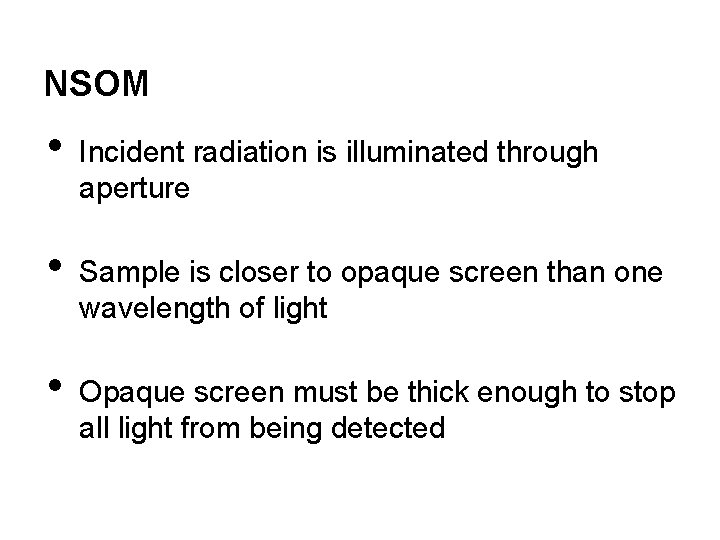 NSOM

• Incident radiation is illuminated through aperture

• Sample is closer to opaque screen than one wavelength of light

• Opaque screen must be thick enough to stop all light from being detected